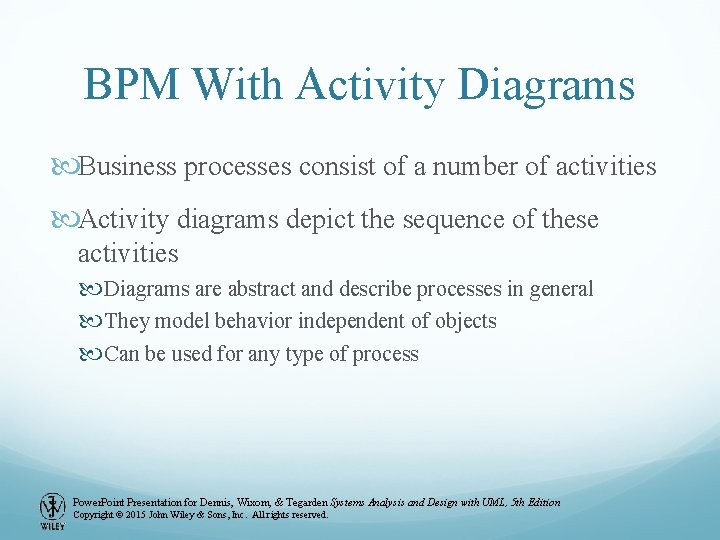 BPM With Activity Diagrams

Business processes consist of a number of activities

Activity diagrams depict the sequence of these activities

Diagrams are abstract and describe processes in general

They model behavior independent of objects

Can be used for any type of process

WILEY

PowerPoint Presentation for Dennis, Wixom, & Tegarden Systems Analysis and Design with UML, 5th Edition
Copyright © 2015 John Wiley & Sons, Inc. All rights reserved.